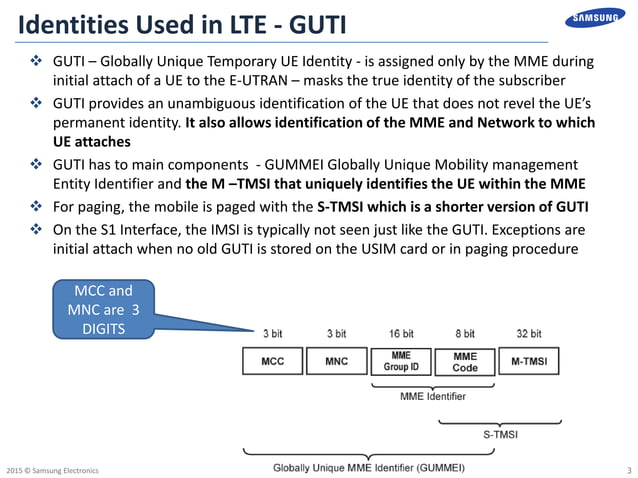 Identities Used in LTE - GUTI

SAMSUNG

❖ GUTI – Globally Unique Temporary UE Identity - is assigned only by the MME during initial attach of a UE to the E-UTRAN – masks the true identity of the subscriber

❖ GUTI provides an unambiguous identification of the UE that does not revel the UE's permanent identity. It also allows identification of the MME and Network to which UE attaches

❖ GUTI has to main components - GUMMEI Globally Unique Mobility management Entity Identifier and the M –TMSI that uniquely identifies the UE within the MME

❖ For paging, the mobile is paged with the S-TMSI which is a shorter version of GUTI

❖ On the S1 Interface, the IMSI is typically not seen just like the GUTI. Exceptions are initial attach when no old GUTI is stored on the USIM card or in paging procedure

MCC and MNC are 3 DIGITS

3 bit
3 bit
16 bit
8 bit
32 bit

MCC
MNC
MME Group ID
MME Code
M-TMSI

MME Identifier

S-TMSI

Globally Unique MME Identifier (GUMMEI)

2015 © Samsung Electronics

3